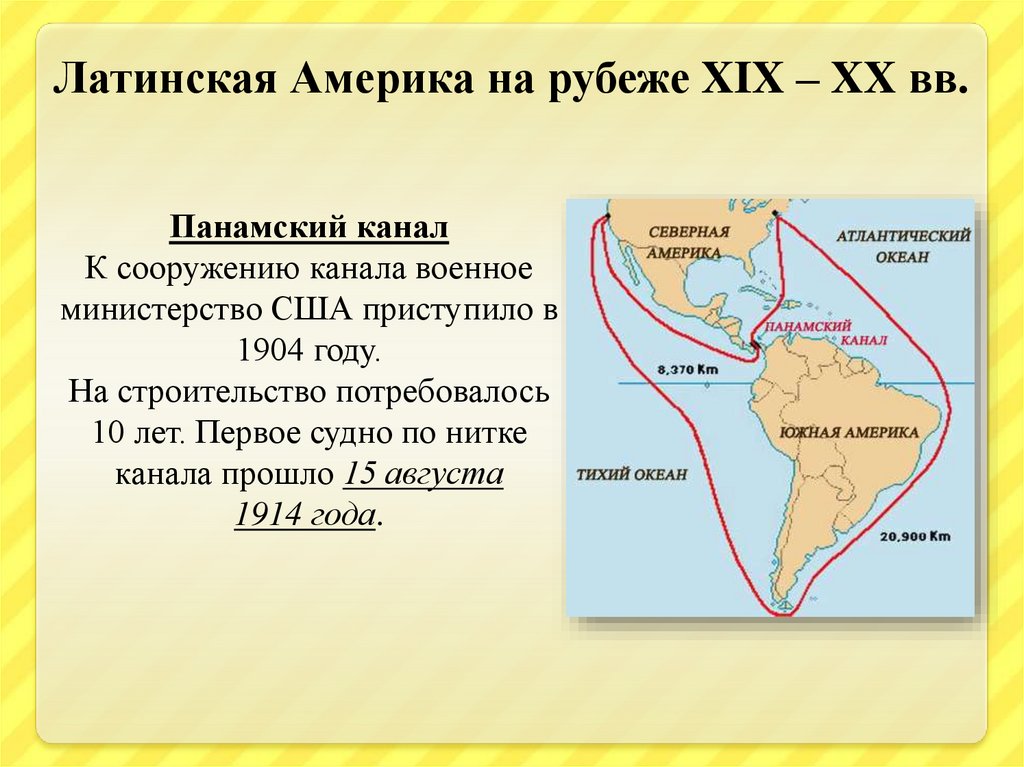 Латинская Америка на рубеже XIX – XX вв.

Панамский канал
К сооружению канала военное министерство США приступило в 1904 году.
На строительство потребовалось 10 лет. Первое судно по нитке канала прошло 15 августа 1914 года.

СЕВЕРНАЯ АМЕРИКА
АТЛАНТИЧЕСКИЙ ОКЕАН
ПАНАМСКИЙ КАНАЛ
8,370 Km
ЮЖНАЯ АМЕРИКА
ТИХИЙ ОКЕАН
20,900 Km